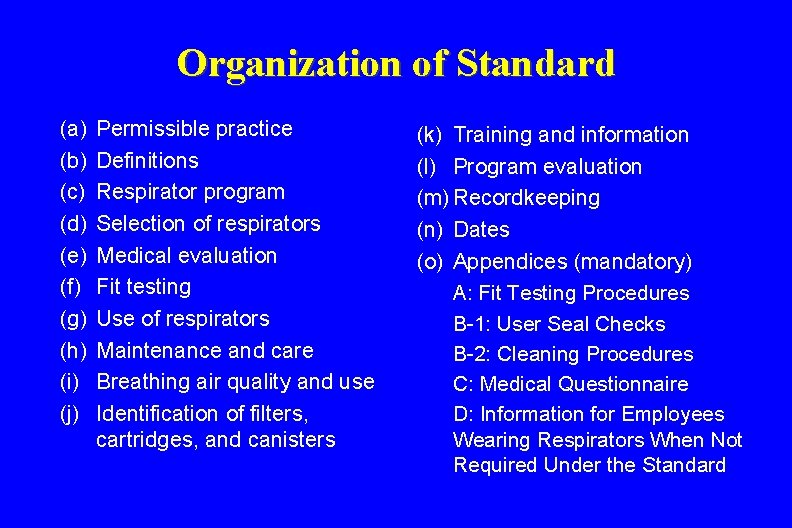 Organization of Standard

(a) Permissible practice
(b) Definitions
(c) Respirator program
(d) Selection of respirators
(e) Medical evaluation
(f) Fit testing
(g) Use of respirators
(h) Maintenance and care
(i) Breathing air quality and use
(j) Identification of filters, cartridges, and canisters

(k) Training and information
(l) Program evaluation
(m) Recordkeeping
(n) Dates
(o) Appendices (mandatory)
A: Fit Testing Procedures
B-1: User Seal Checks
B-2: Cleaning Procedures
C: Medical Questionnaire
D: Information for Employees Wearing Respirators When Not Required Under the Standard